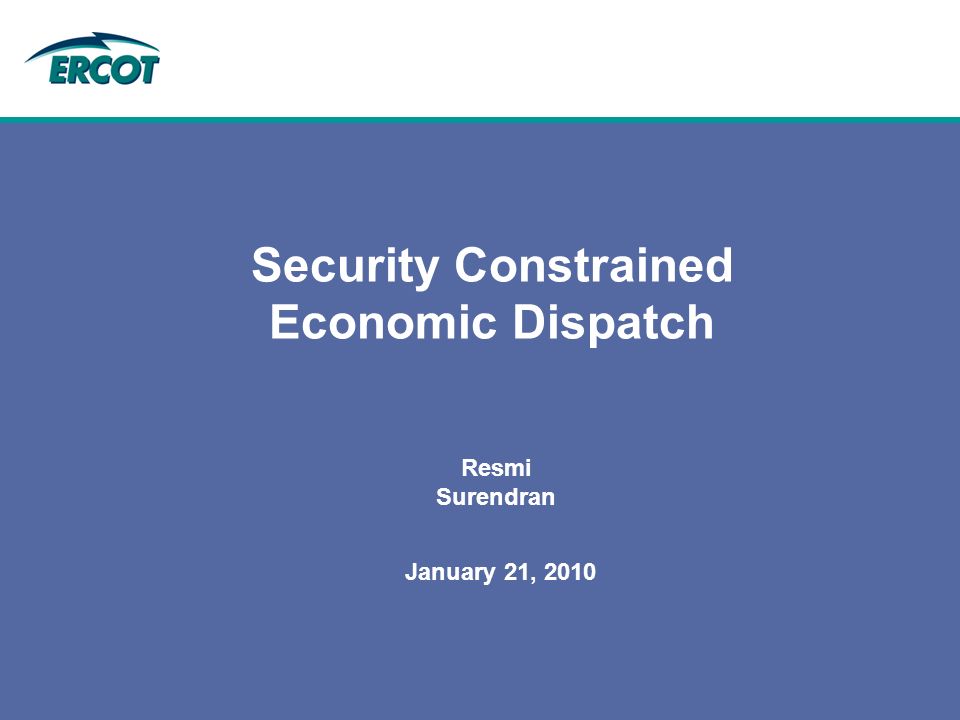 ERCOT

Security Constrained Economic Dispatch

Resmi
Surendran

January 21, 2010